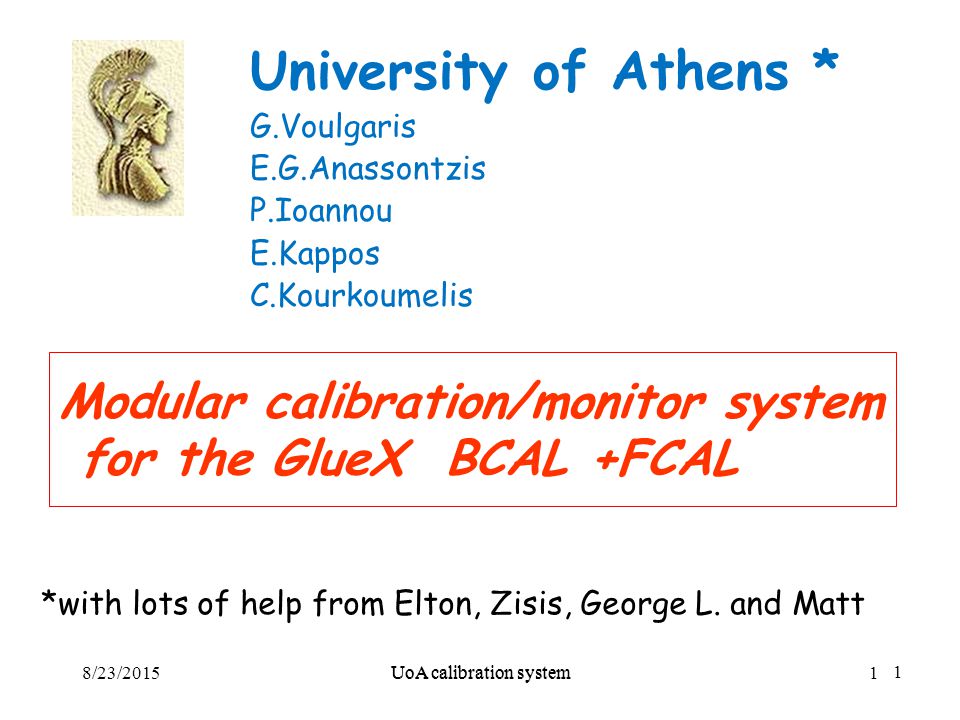 University of Athens *
G.Voulgaris
E.G.Anassontzis
P.Ioannou
E.Kappos
C.Kourkoumelis

Modular calibration/monitor system for the GlueX BCAL +FCAL

*with lots of help from Elton, Zisis, George L. and Matt

8/23/2015 UoA calibration system 1 1